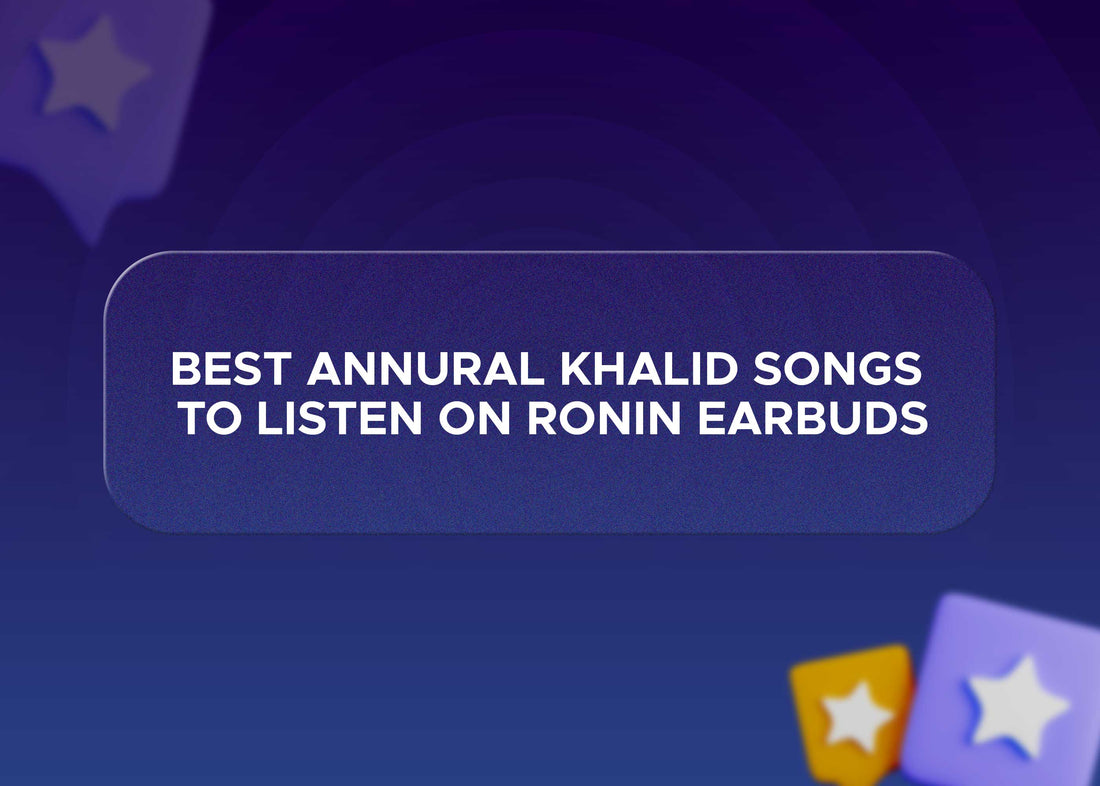 BEST ANNURAL KHALID SONGS TO LISTEN ON RONIN EARBUDS